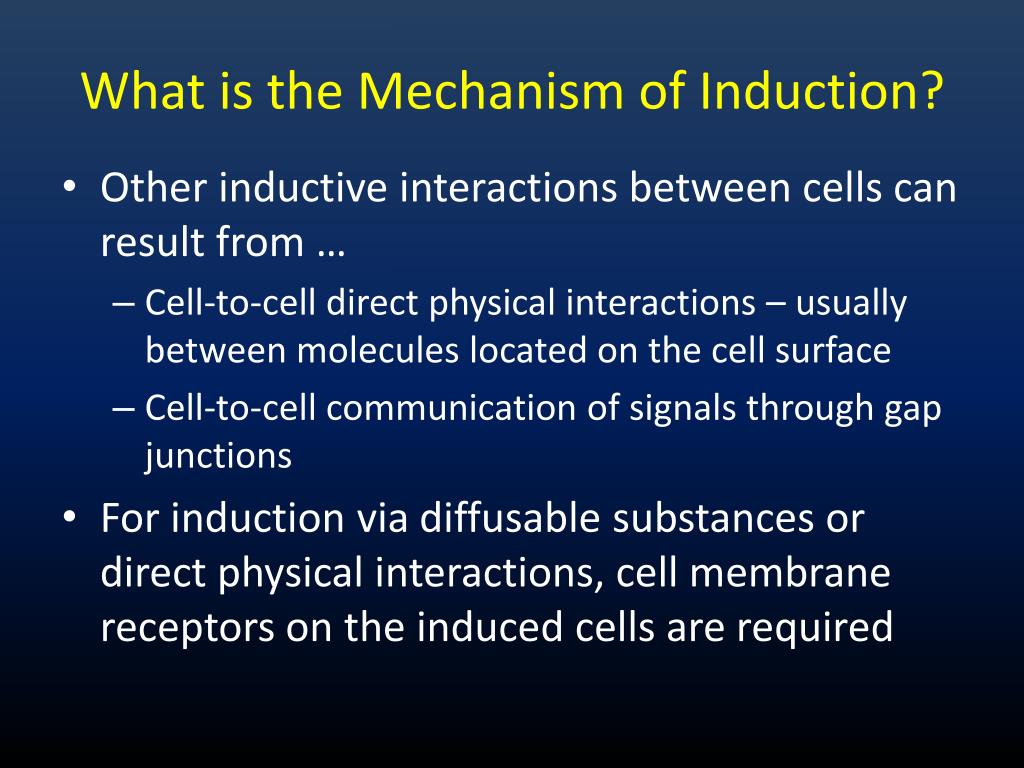 What is the Mechanism of Induction?

• Other inductive interactions between cells can result from …
– Cell-to-cell direct physical interactions – usually between molecules located on the cell surface
– Cell-to-cell communication of signals through gap junctions

• For induction via diffusable substances or direct physical interactions, cell membrane receptors on the induced cells are required